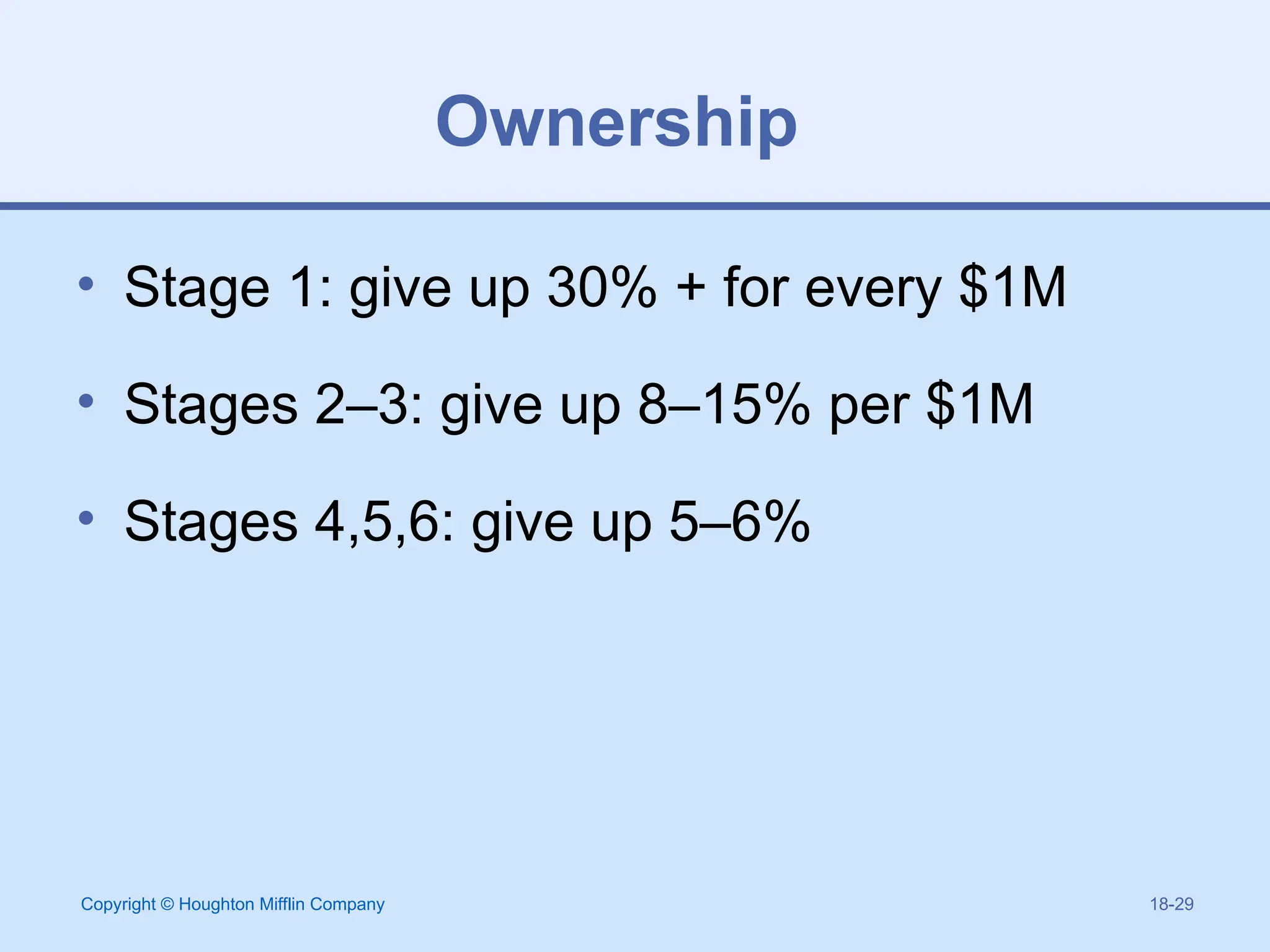 Ownership

• Stage 1: give up 30% + for every \$1M

• Stages 2–3: give up 8–15% per \$1M

• Stages 4,5,6: give up 5–6%

Copyright © Houghton Mifflin Company

18-29